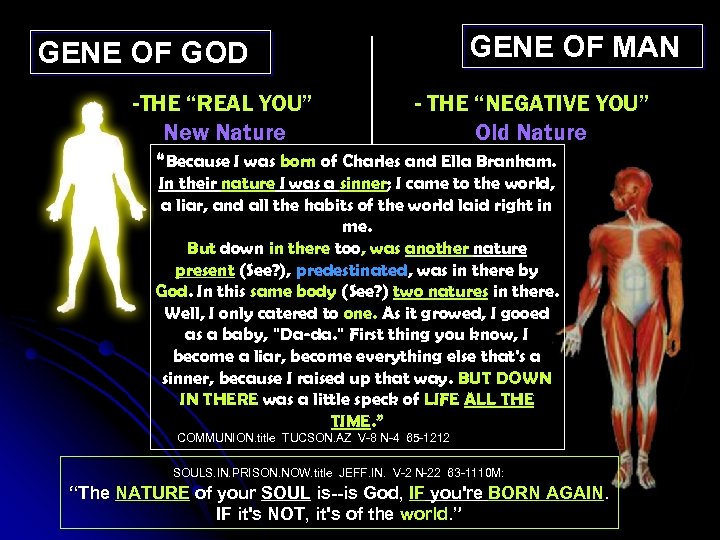 GENE OF GOD

-THE “REAL YOU”
New Nature

GENE OF MAN

- THE “NEGATIVE YOU”
Old Nature

“Because I was born of Charles and Ella Branham. In their nature I was a sinner; I came to the world, a liar, and all the habits of the world laid right in me.
But down in there too, was another nature present (See?), predestinated, was in there by God. In this same body (See?) two natures in there. Well, I only catered to one. As it growed, I gooed as a baby, "Da-da." First thing you know, I become a liar, become everything else that's a sinner, because I raised up that way. BUT DOWN IN THERE was a little speck of LIFE ALL THE TIME.”
COMMUNION.title TUCSON.AZ V-8 N-4 65-1212

SOULS.IN.PRISON.NOW.title JEFF.IN. V-2 N-22 63-1110M:
“The NATURE of your SOUL is--is God, IF you're BORN AGAIN. IF it's NOT, it's of the world.”